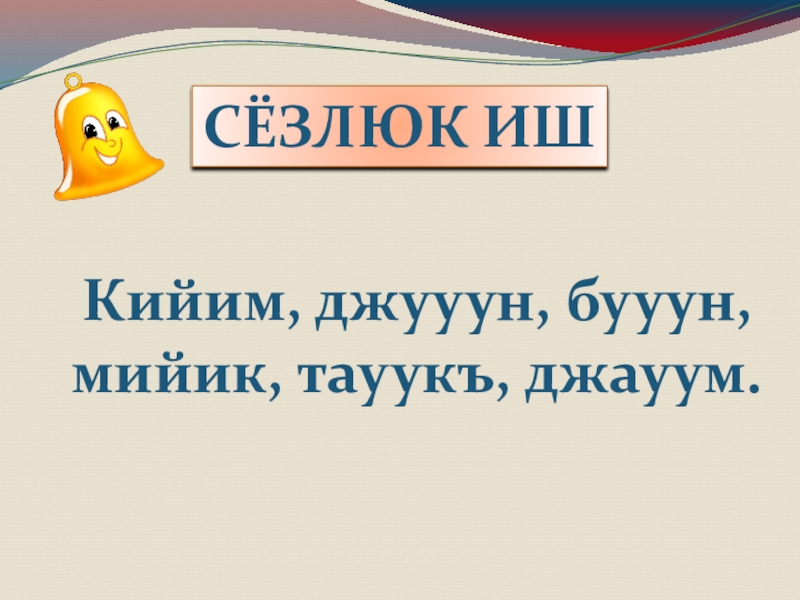 СЁЗЛЮК ИШ

Кийим, джууун, бууун, мийик, тауукъ, джауум.